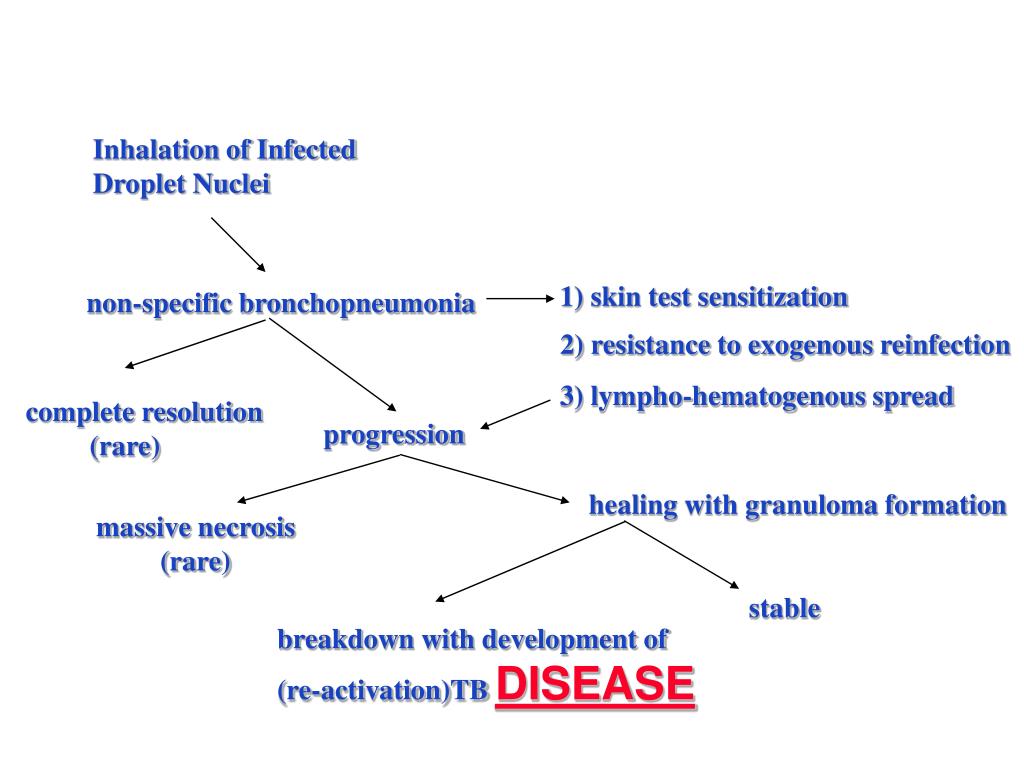 Inhalation of Infected Droplet Nuclei

non-specific bronchopneumonia

1) skin test sensitization

2) resistance to exogenous reinfection

3) lympho-hematogenous spread

complete resolution (rare)

progression

massive necrosis (rare)

healing with granuloma formation

stable

breakdown with development of (re-activation)TB DISEASE